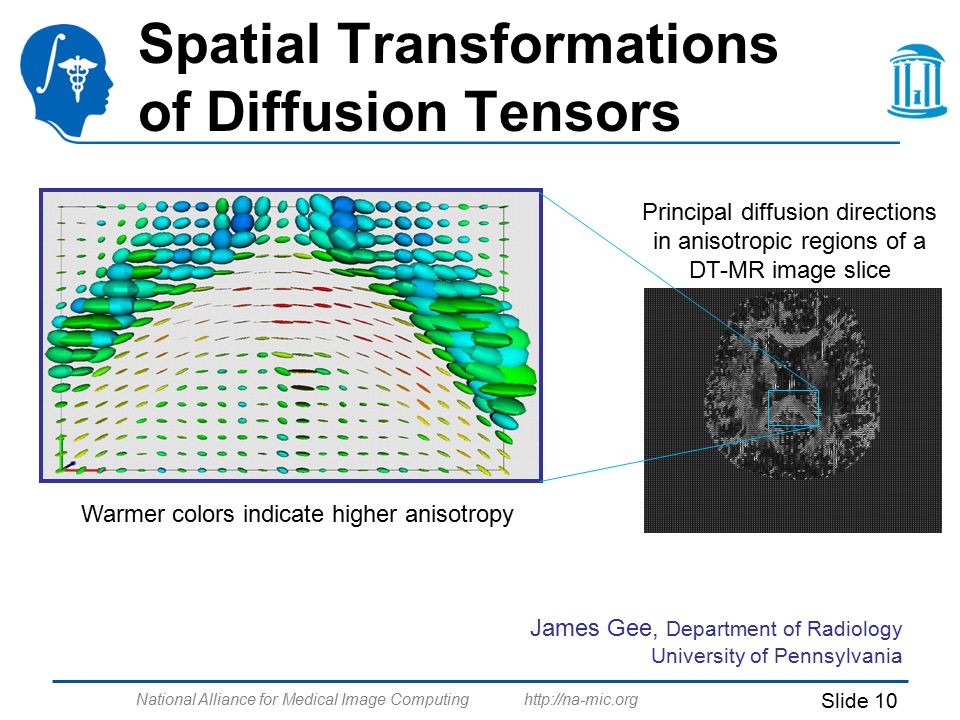 Spatial Transformations of Diffusion Tensors

Principal diffusion directions in anisotropic regions of a DT-MR image slice

Warmer colors indicate higher anisotropy

James Gee, Department of Radiology
University of Pennsylvania

National Alliance for Medical Image Computing http://na-mic.org

Slide 10